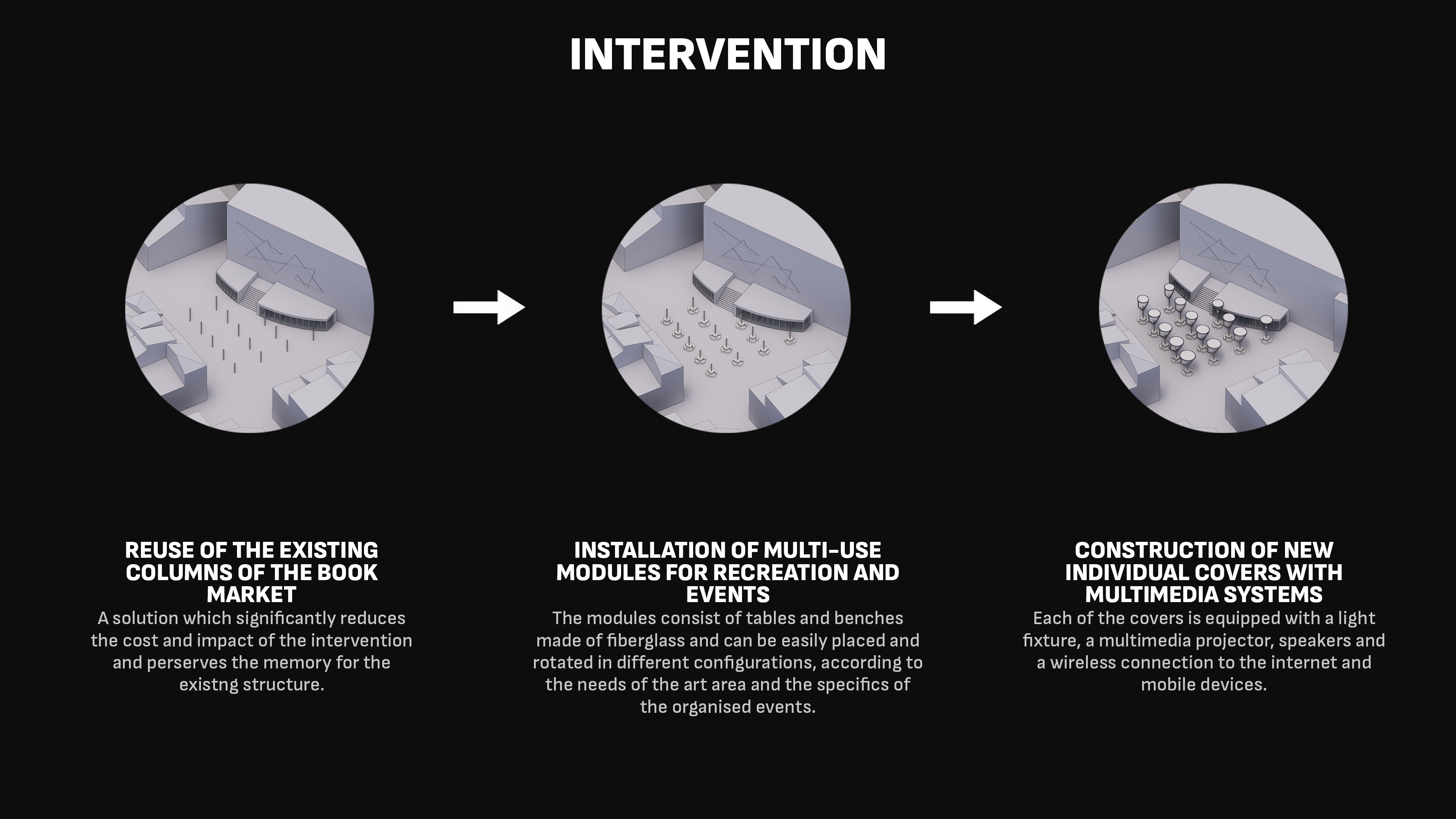 INTERVENTION

REUSE OF THE EXISTING COLUMNS OF THE BOOK MARKET

A solution which significantly reduces the cost and impact of the intervention and perserves the memory for the existng structure.

INSTALLATION OF MULTI-USE MODULES FOR RECREATION AND EVENTS

The modules consist of tables and benches made of fiberglass and can be easily placed and rotated in different configurations, according to the needs of the art area and the specifics of the organised events.

CONSTRUCTION OF NEW INDIVIDUAL COVERS WITH MULTIMEDIA SYSTEMS

Each of the covers is equipped with a light fixture, a multimedia projector, speakers and a wireless connection to the internet and mobile devices.